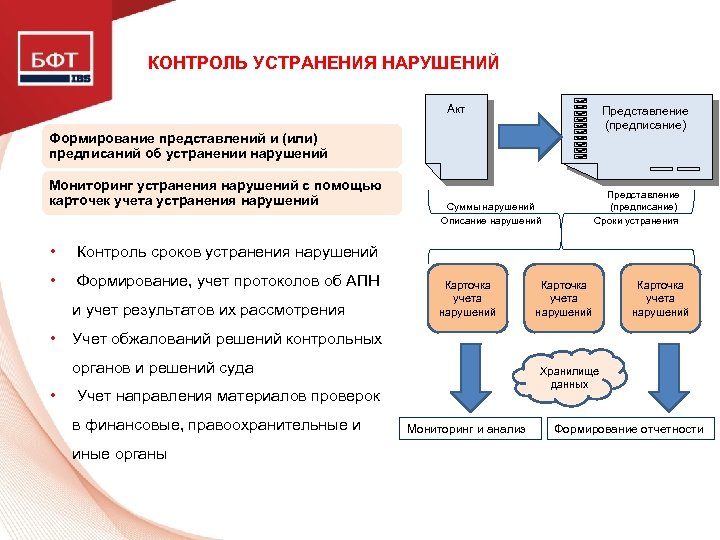 БФТ
IBS

КОНТРОЛЬ УСТРАНЕНИЯ НАРУШЕНИЙ

Формирование представлений и (или) предписаний об устранении нарушений

Мониторинг устранения нарушений с помощью карточек учета устранения нарушений

• Контроль сроков устранения нарушений
• Формирование, учет протоколов об АПН и учет результатов их рассмотрения
• Учет обжалований решений контрольных органов и решений суда
• Учет направления материалов проверок в финансовые, правоохранительные и иные органы

Акт

Представление (предписание)

Суммы нарушений
Описание нарушений

Представление (предписание)
Сроки устранения

Карточка учета нарушений

Карточка учета нарушений

Карточка учета нарушений

Хранилище данных

Мониторинг и анализ

Формирование отчетности